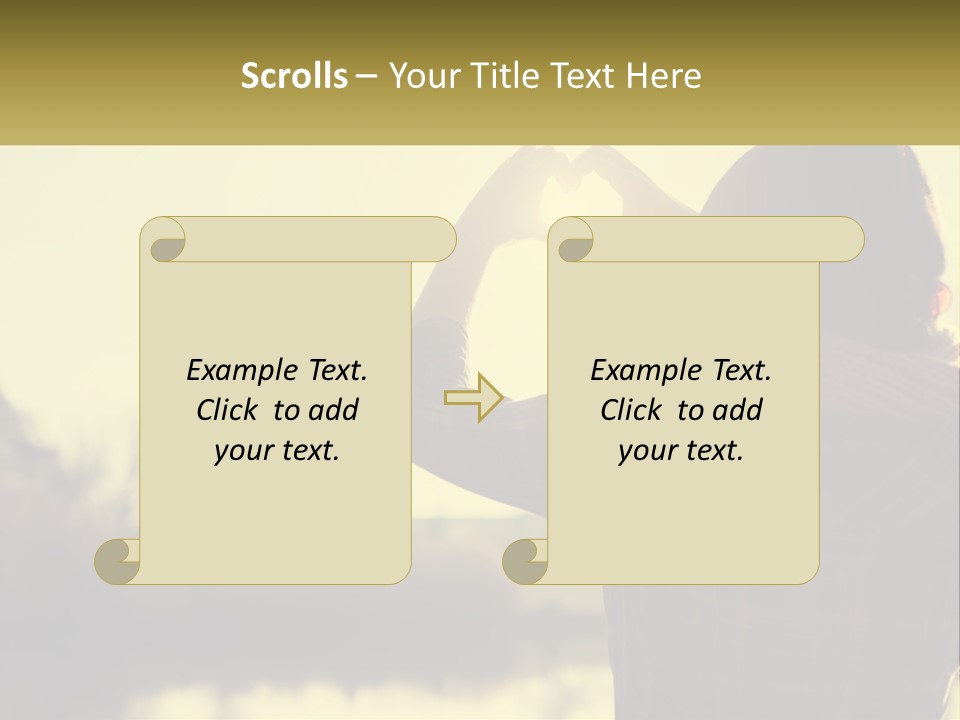 Scrolls – Your Title Text Here

Example Text.
Click to add
your text.

Example Text.
Click to add
your text.